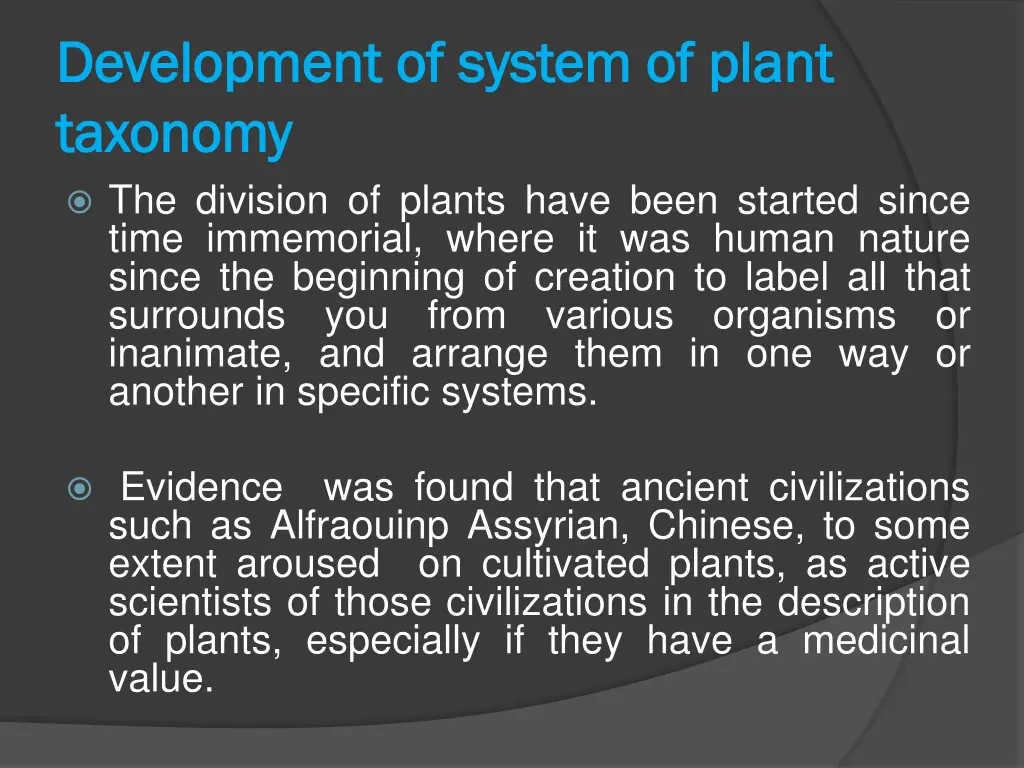 Development of system of plant taxonomy

The division of plants have been started since time immemorial, where it was human nature since the beginning of creation to label all that surrounds you from various organisms or inanimate, and arrange them in one way or another in specific systems.

Evidence was found that ancient civilizations such as Alfraouinp Assyrian, Chinese, to some extent aroused on cultivated plants, as active scientists of those civilizations in the description of plants, especially if they have a medicinal value.